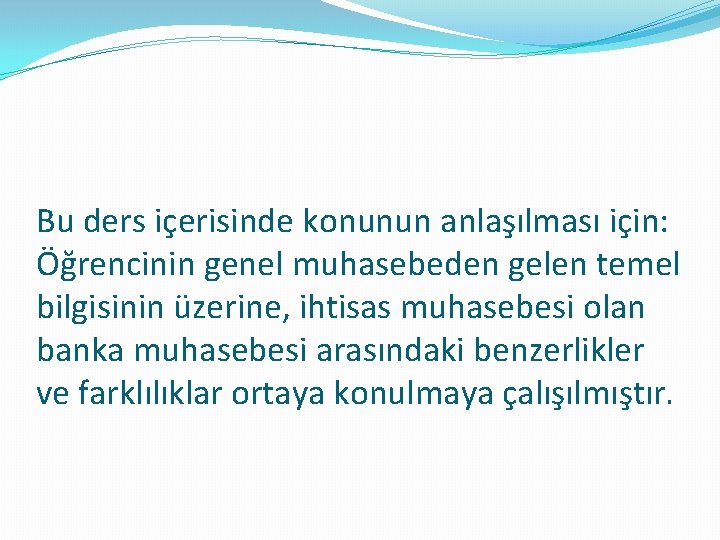 Bu ders içerisinde konunun anlaşılması için: Öğrencinin genel muhasebeden gelen temel bilgisinin üzerine, ihtisas muhasebesi olan banka muhasebesi arasındaki benzerlikler ve farklılıklar ortaya konulmaya çalışılmıştır.